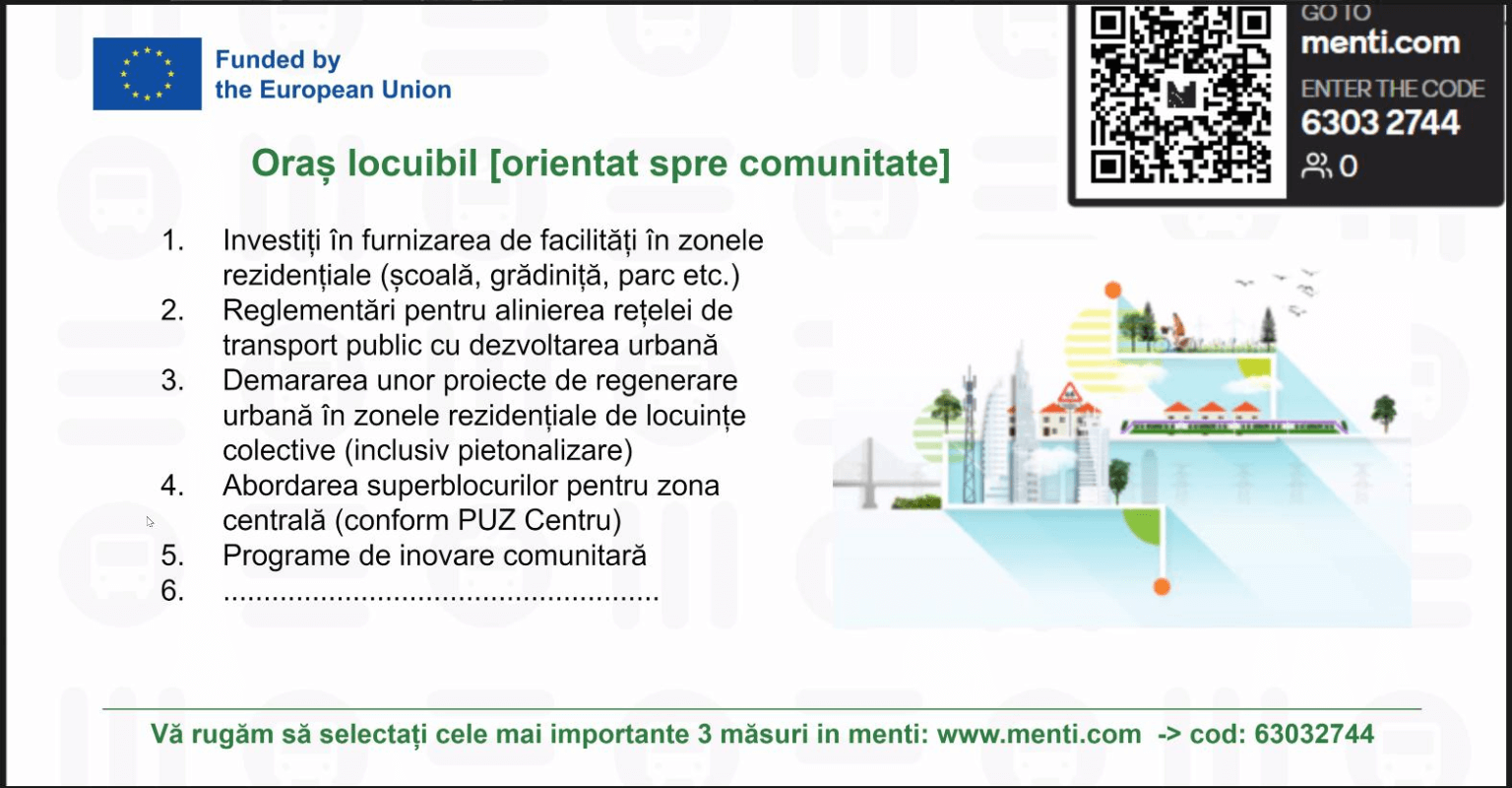 Funded by
the European Union

GO TO
menti.com
ENTER THE CODE
6303 2744
0

Oraș locuibil [orientat spre comunitate]

1. Investiți în furnizarea de facilități în zonele rezidențiale (școală, grădiniță, parc etc.)
2. Reglementări pentru alinierea rețelei de transport public cu dezvoltarea urbană
3. Demararea unor proiecte de regenerare urbană în zonele rezidențiale de locuințe colective (inclusiv pietonalizare)
4. Abordarea superblocurilor pentru zona centrală (conform PUZ Centru)
5. Programe de inovare comunitară
6. ....................................................

Vă rugăm să selectați cele mai importante 3 măsuri in menti: www.menti.com -> cod: 63032744